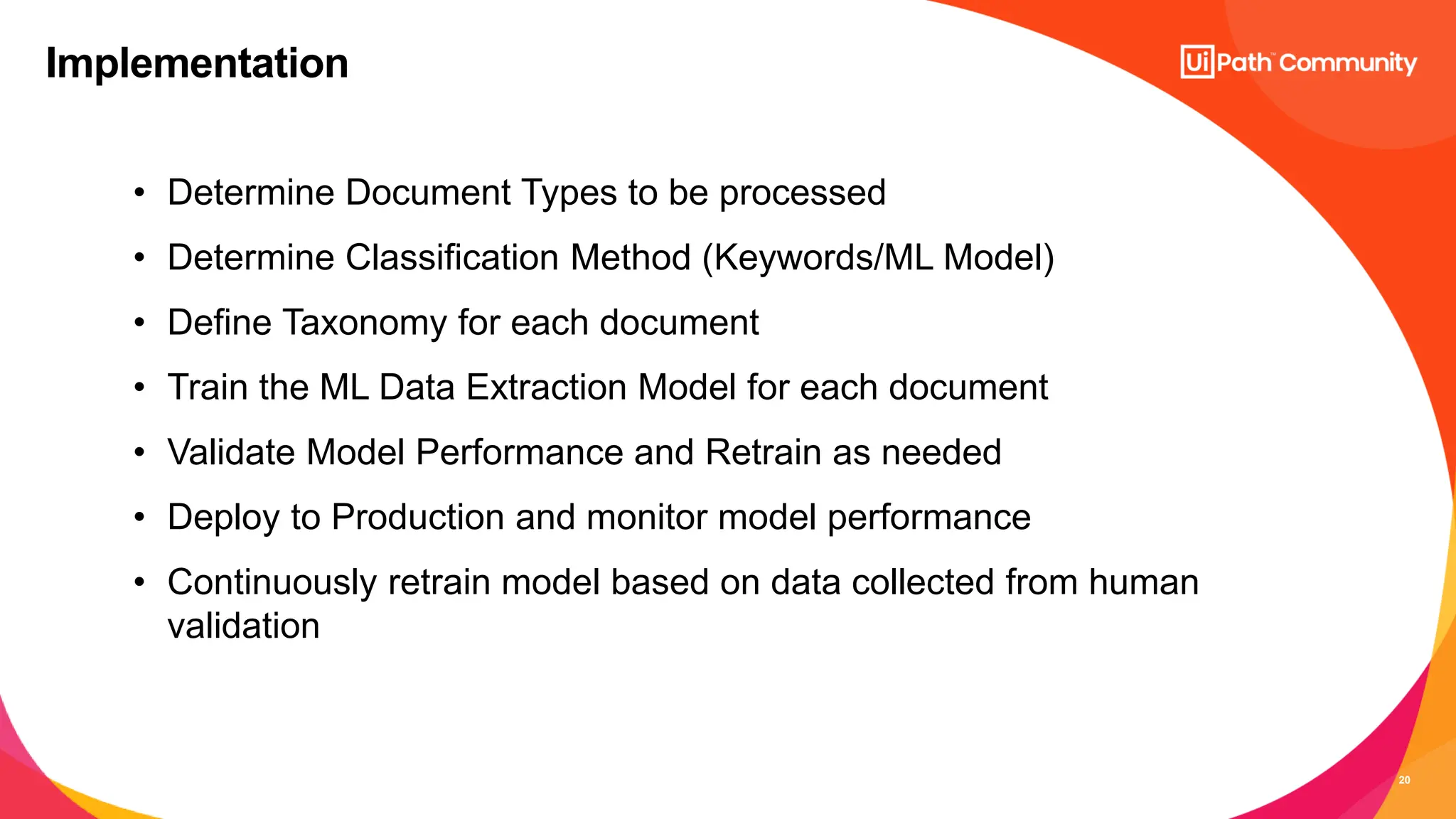 Implementation

UiPath™ Community

• Determine Document Types to be processed
• Determine Classification Method (Keywords/ML Model)
• Define Taxonomy for each document
• Train the ML Data Extraction Model for each document
• Validate Model Performance and Retrain as needed
• Deploy to Production and monitor model performance
• Continuously retrain model based on data collected from human validation

20